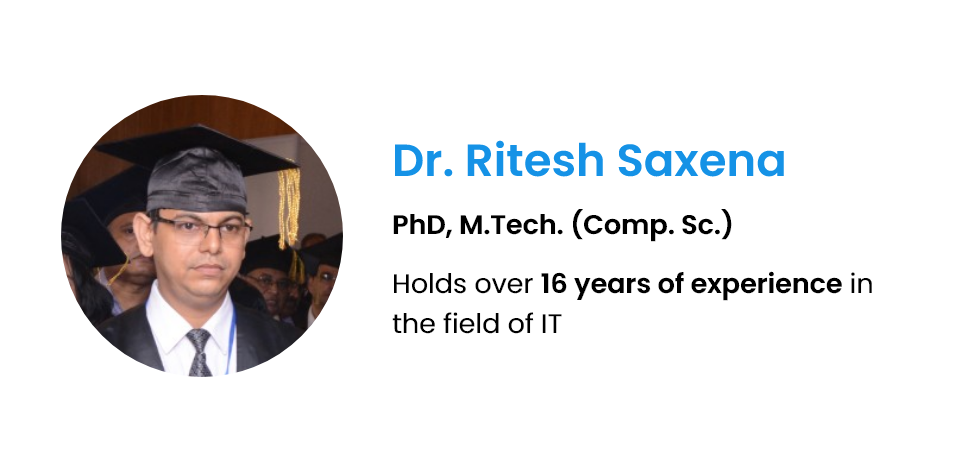 Dr. Ritesh Saxena

PhD, M.Tech. (Comp. Sc.)

Holds over 16 years of experience in the field of IT